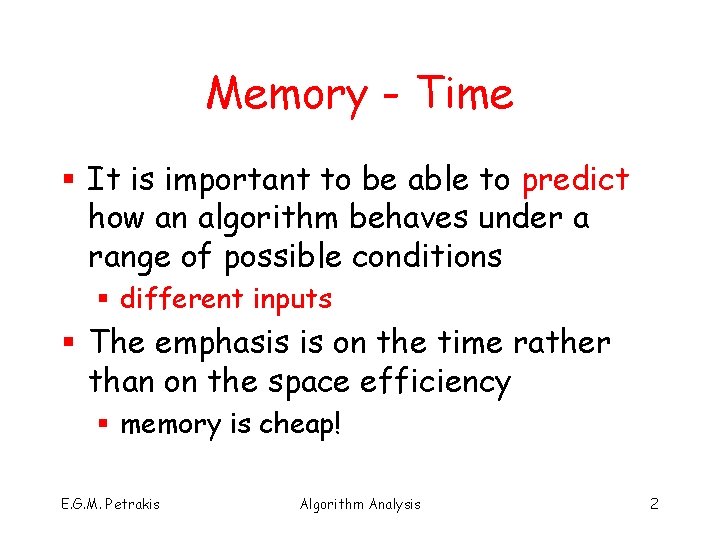 Memory - Time

▪ It is important to be able to predict how an algorithm behaves under a range of possible conditions
▪ different inputs
▪ The emphasis is on the time rather than on the space efficiency
▪ memory is cheap!

E.G.M. Petrakis
Algorithm Analysis
2